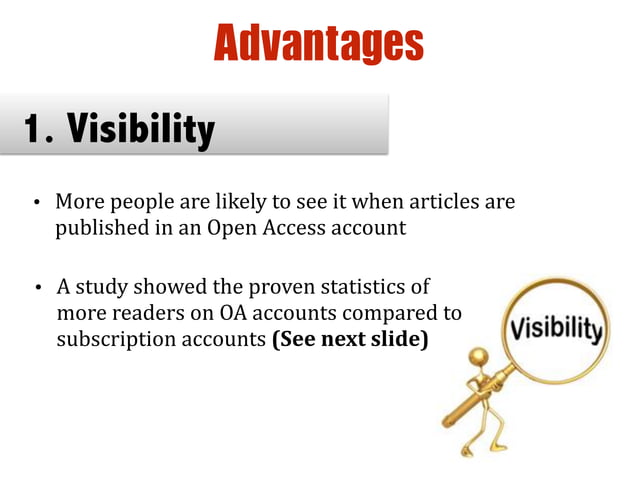 Advantages

1. Visibility

• More people are likely to see it when articles are published in an Open Access account

• A study showed the proven statistics of more readers on OA accounts compared to subscription accounts **(See next slide)**

Visibility